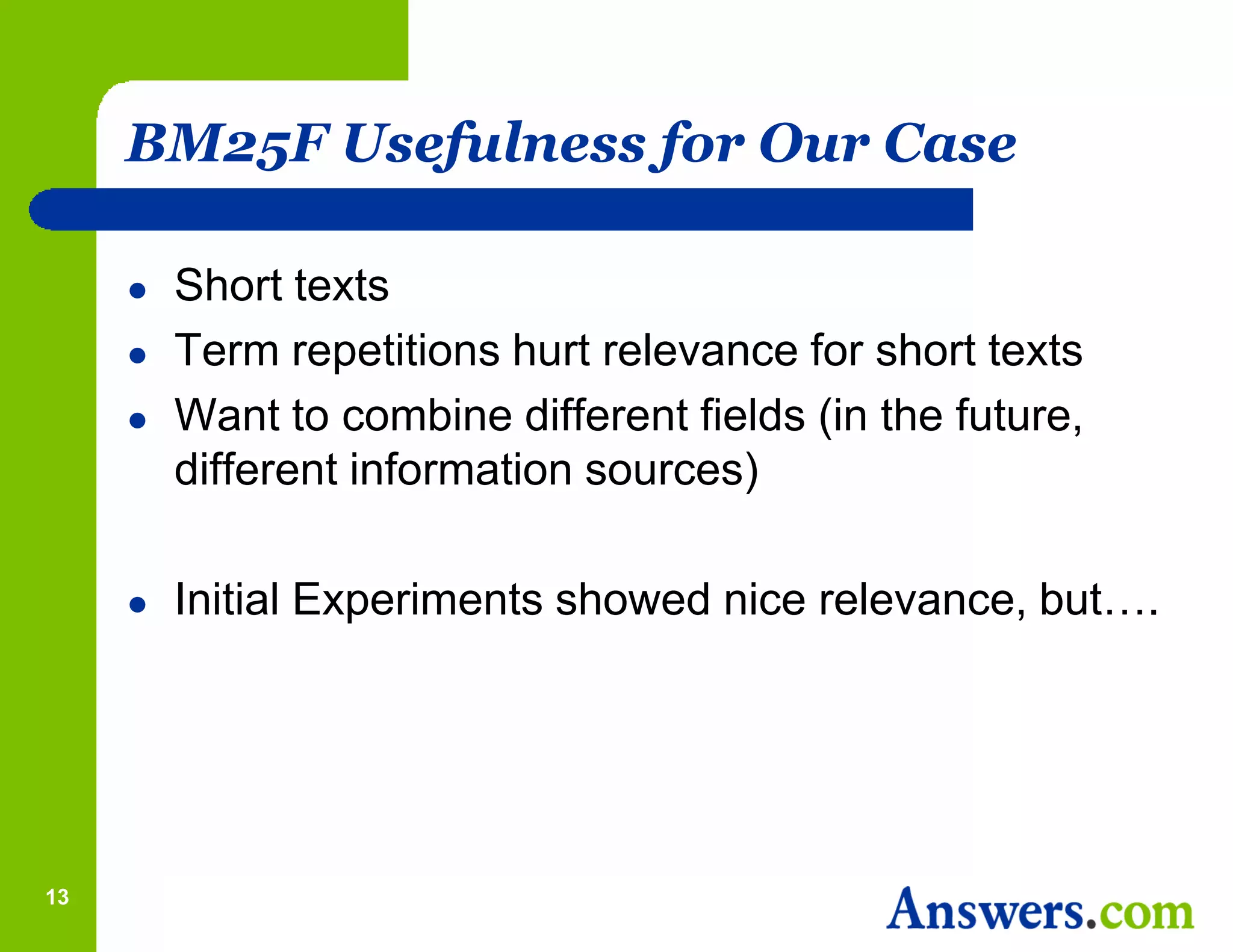 BM25F Usefulness for Our Case

- Short texts
- Term repetitions hurt relevance for short texts
- Want to combine different fields (in the future, different information sources)

- Initial Experiments showed nice relevance, but….

13

Answers.com